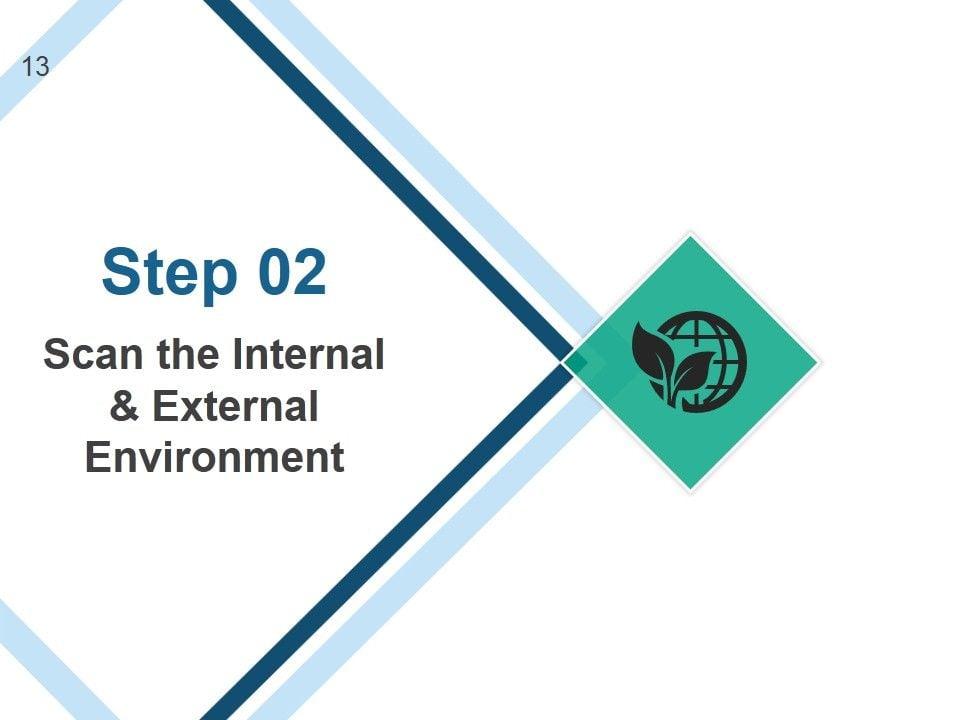 13

Step 02

Scan the Internal & External Environment